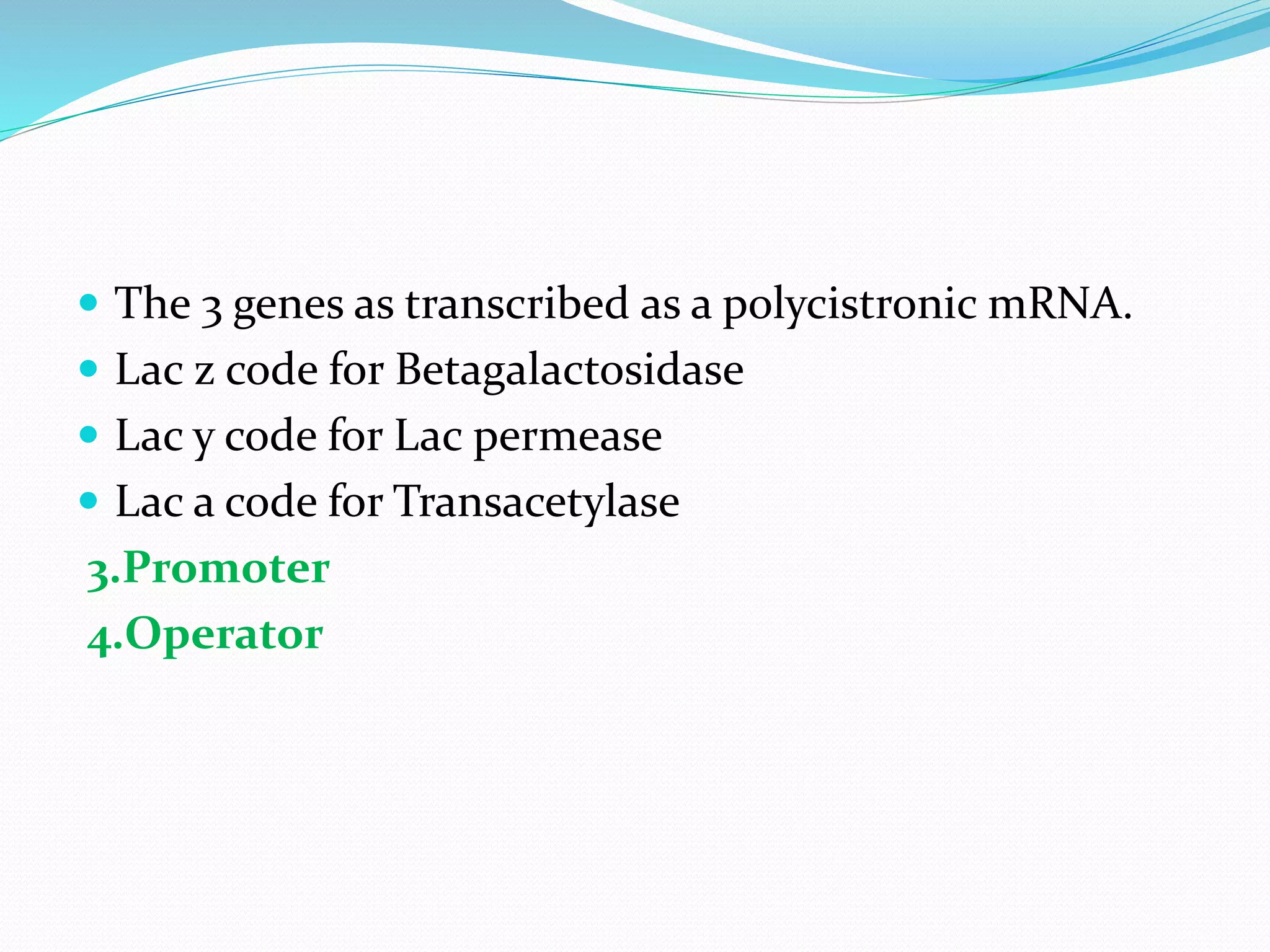 - The 3 genes as transcribed as a polycistronic mRNA.
- Lac z code for Betagalactosidase
- Lac y code for Lac permease
- Lac a code for Transacetylase

3.Promoter
4.Operator